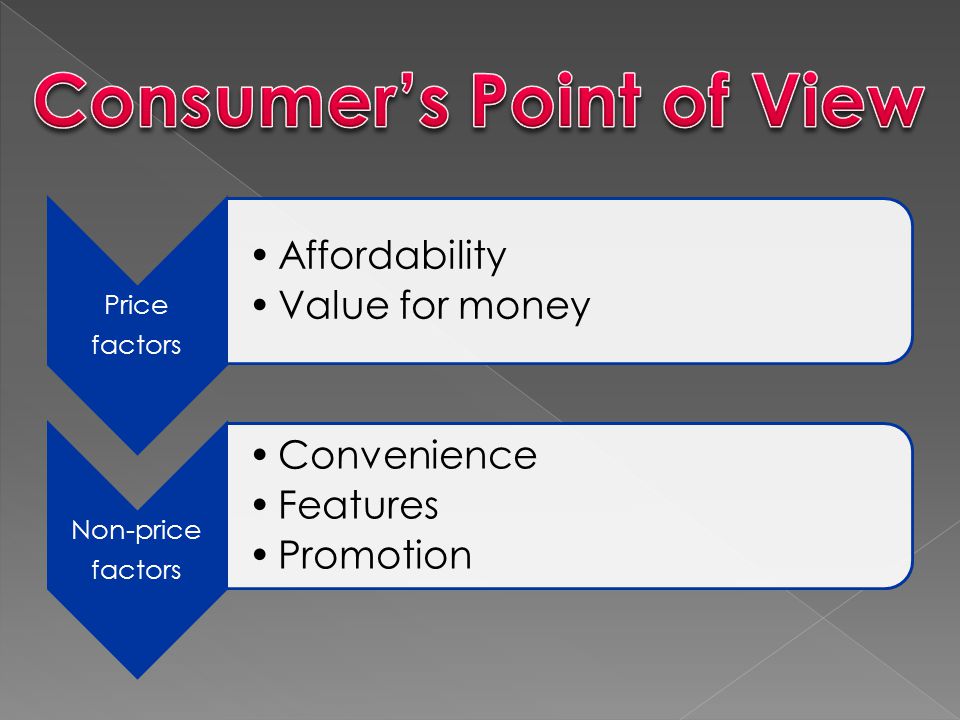 Consumer's Point of View

Price factors

• Affordability
• Value for money

Non-price factors

• Convenience
• Features
• Promotion